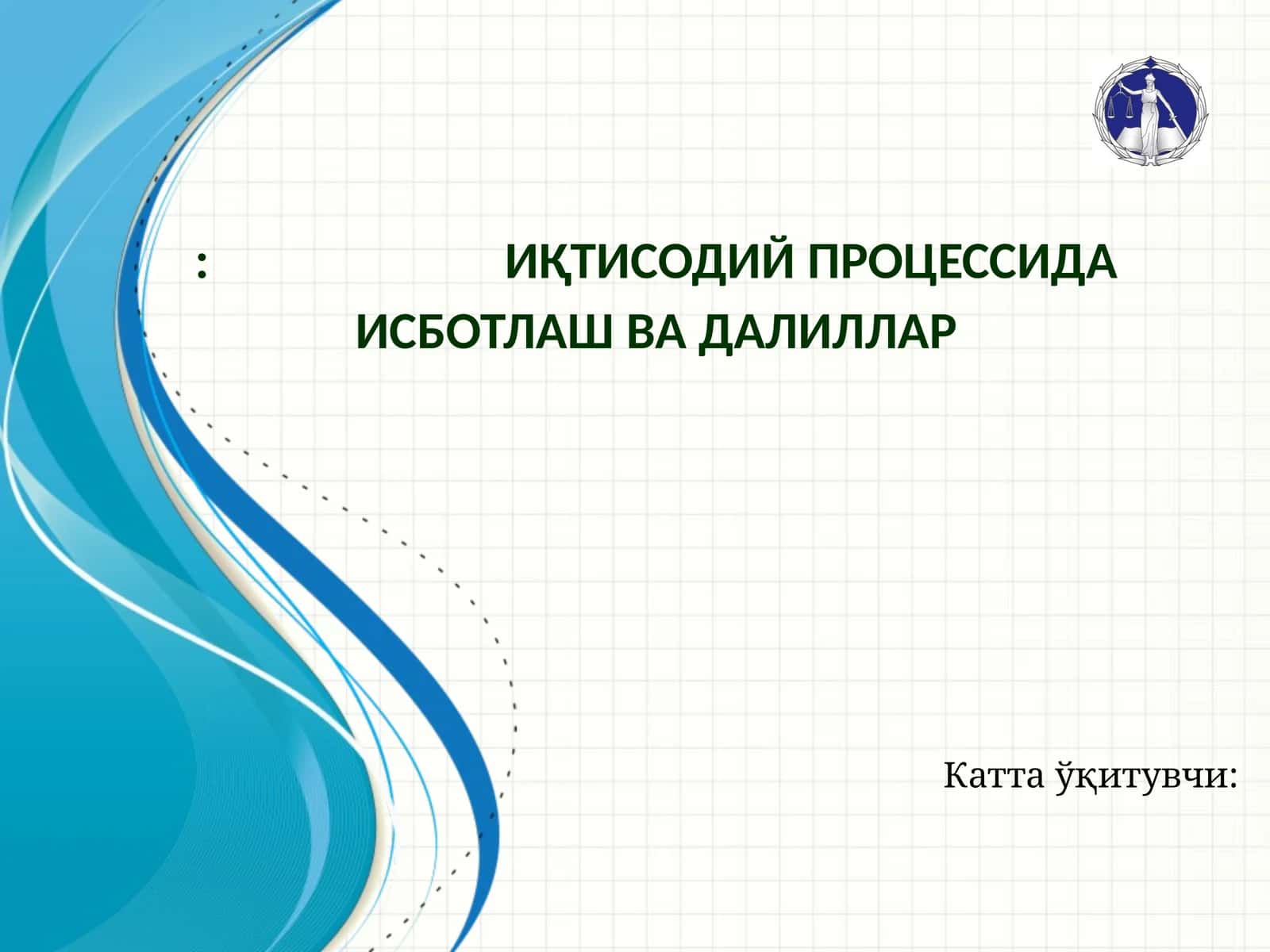 : ИҚТИСОДИЙ ПРОЦЕССИДА ИСБОТЛАШ ВА ДАЛИЛЛАР

Катта ўқитувчи: